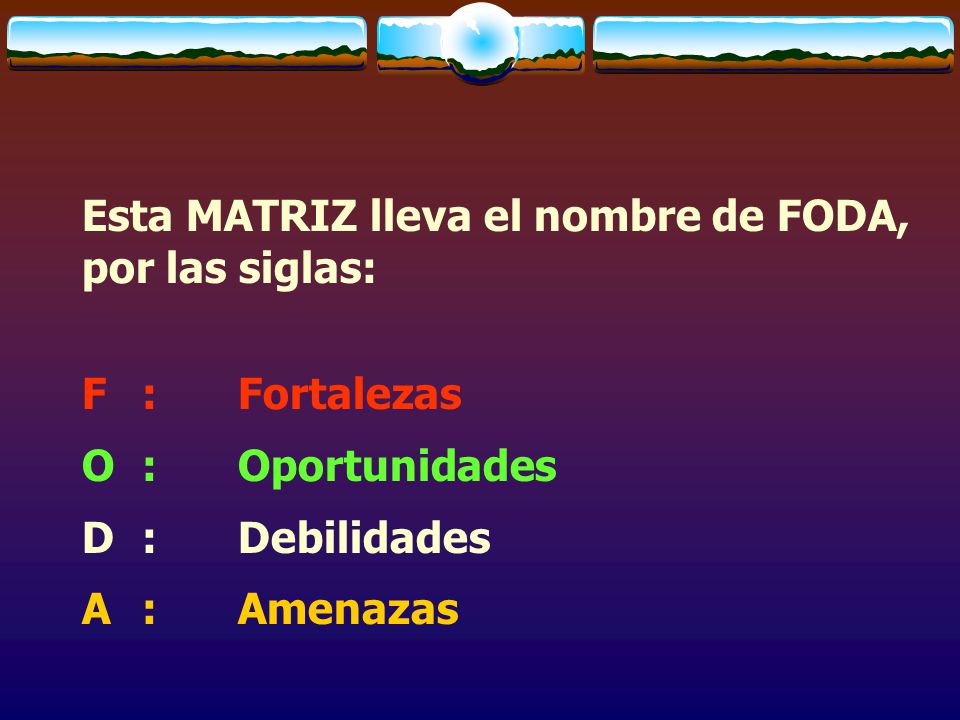 Esta MATRIZ lleva el nombre de FODA, por las siglas:

F : Fortalezas

O : Oportunidades

D : Debilidades

A : Amenazas